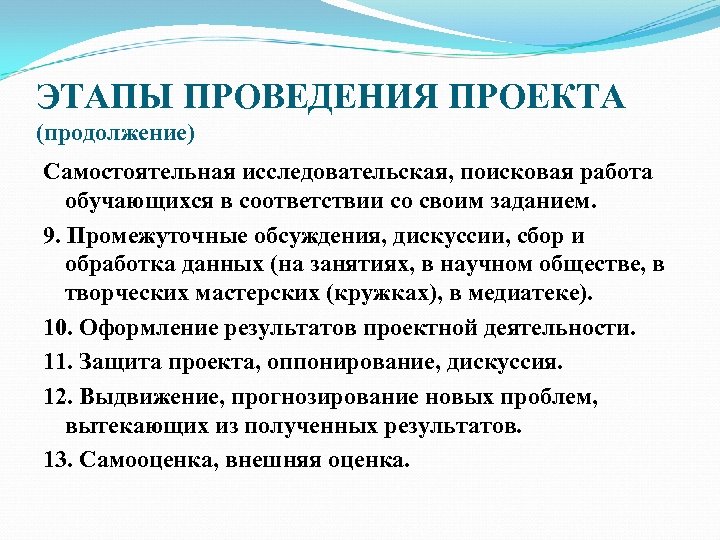 ЭТАПЫ ПРОВЕДЕНИЯ ПРОЕКТА
(продолжение)

Самостоятельная исследовательская, поисковая работа обучающихся в соответствии со своим заданием.

9. Промежуточные обсуждения, дискуссии, сбор и обработка данных (на занятиях, в научном обществе, в творческих мастерских (кружках), в медиатеке).

10. Оформление результатов проектной деятельности.

11. Защита проекта, оппонирование, дискуссия.

12. Выдвижение, прогнозирование новых проблем, вытекающих из полученных результатов.

13. Самооценка, внешняя оценка.